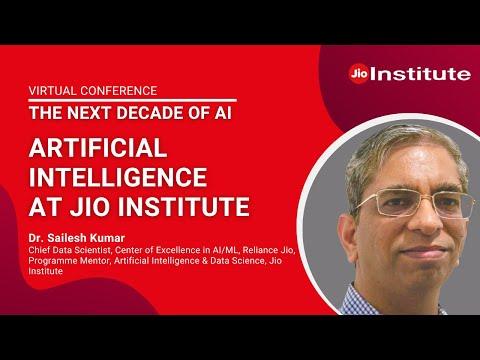 Jio Institute

VIRTUAL CONFERENCE

THE NEXT DECADE OF AI

ARTIFICIAL INTELLIGENCE AT JIO INSTITUTE

Dr. Sailesh Kumar

Chief Data Scientist, Center of Excellence in AI/ML, Reliance Jio, Programme Mentor, Artificial Intelligence & Data Science, Jio Institute